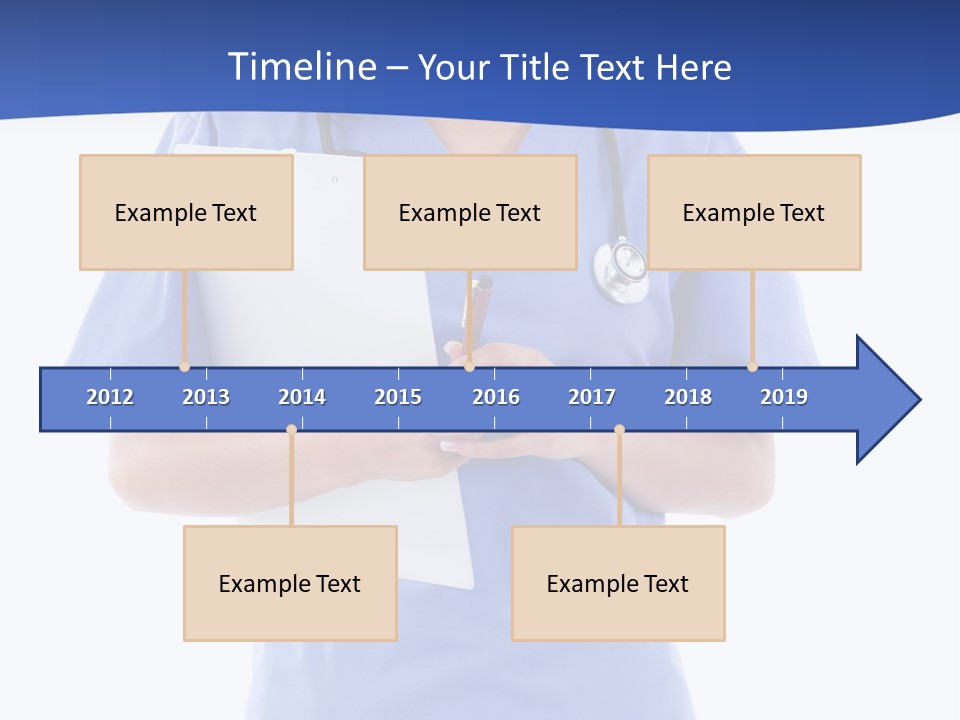 Timeline – Your Title Text Here

Example Text

Example Text

Example Text

2012 2013 2014 2015 2016 2017 2018 2019

Example Text

Example Text